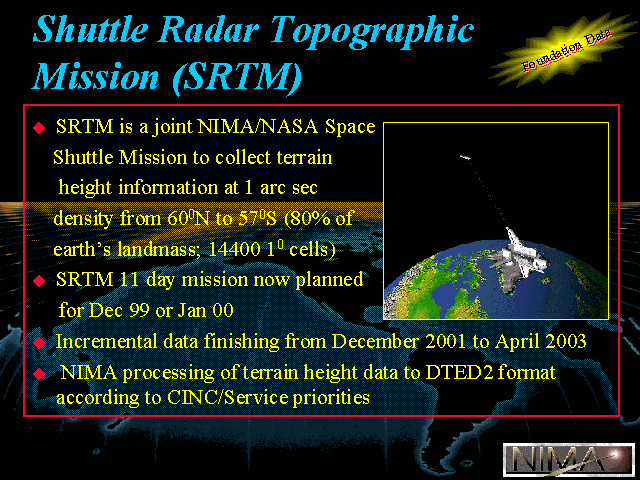 Shuttle Radar Topographic Mission (SRTM)

Foundation Data

◆ SRTM is a joint NIMA/NASA Space Shuttle Mission to collect terrain height information at 1 arc sec density from $60^0$N to $57^0$S (80% of earth's landmass; 14400 $1^0$ cells)

◆ SRTM 11 day mission now planned for Dec 99 or Jan 00

◆ Incremental data finishing from December 2001 to April 2003

◆ NIMA processing of terrain height data to DTED2 format according to CINC/Service priorities

NIMA